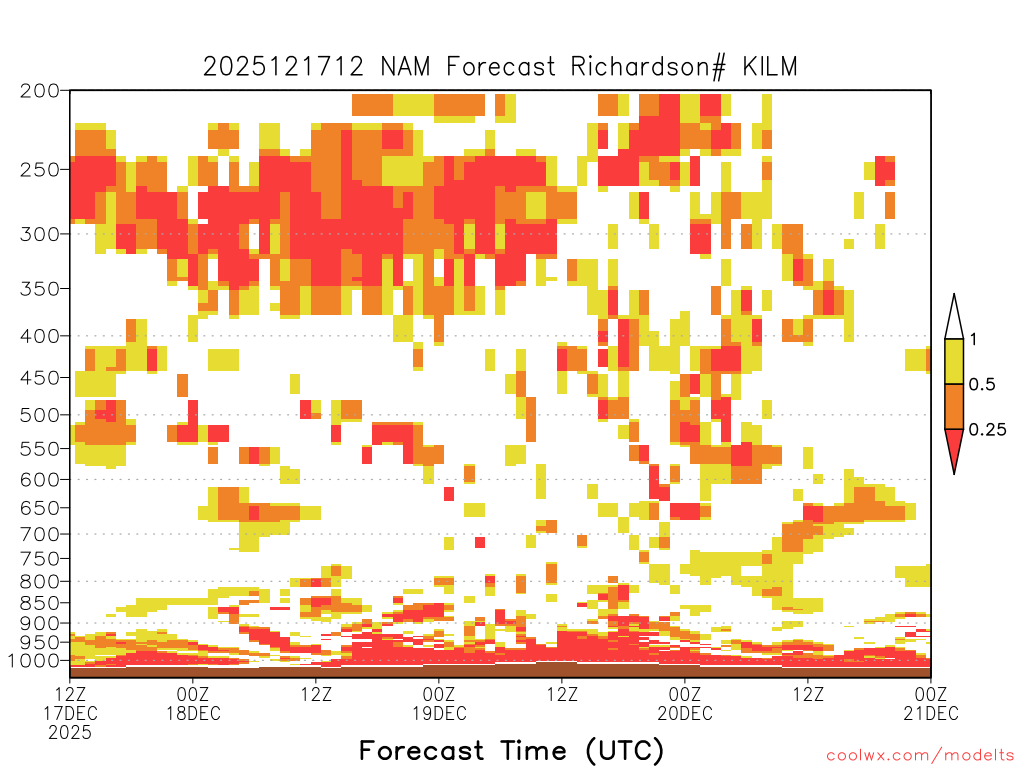 2025121712 NAM Forecast Richardson# KILM

200
250
300
350
400
450
500
550
600
650
700
750
800
850
900
950
1000

1
0.5
0.25

12Z 17DEC 2025
00Z 18DEC
12Z
00Z 19DEC
12Z
00Z 20DEC
12Z
00Z 21DEC

Forecast Time (UTC)

coolwx.com/modelts